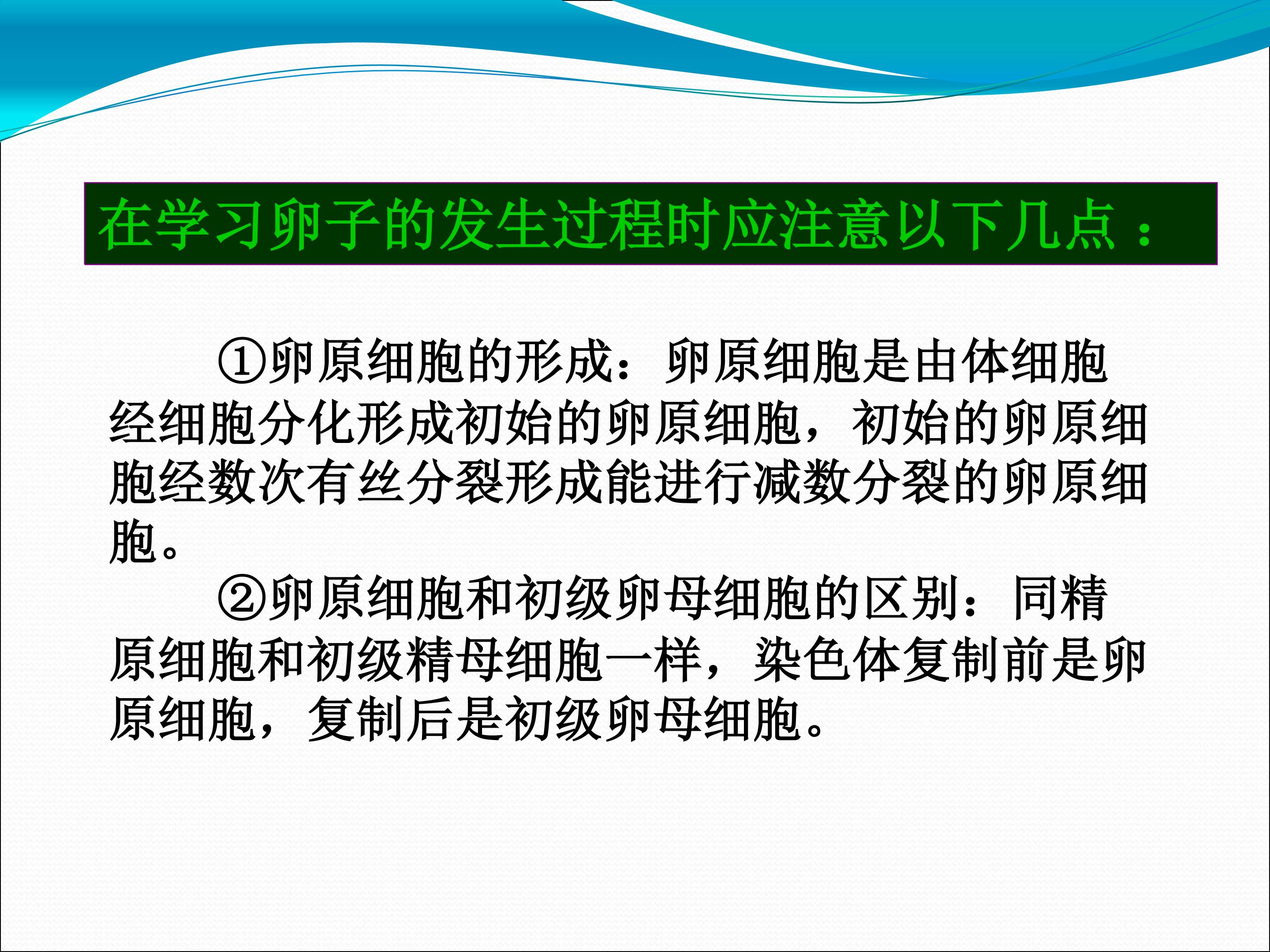 在学习卵子的发生过程时应注意以下几点：

①卵原细胞的形成：卵原细胞是由体细胞经细胞分化形成初始的卵原细胞，初始的卵原细胞经数次有丝分裂形成能进行减数分裂的卵原细胞。

②卵原细胞和初级卵母细胞的区别：同精原细胞和初级精母细胞一样，染色体复制前是卵原细胞，复制后是初级卵母细胞。